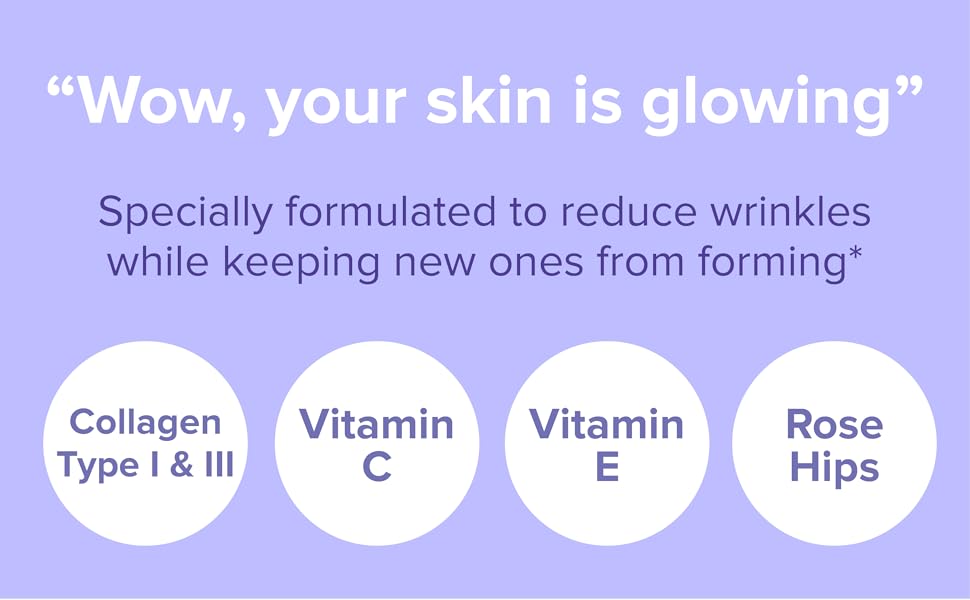 “Wow, your skin is glowing”

Specially formulated to reduce wrinkles while keeping new ones from forming*

Collagen Type I & III

Vitamin C

Vitamin E

Rose Hips